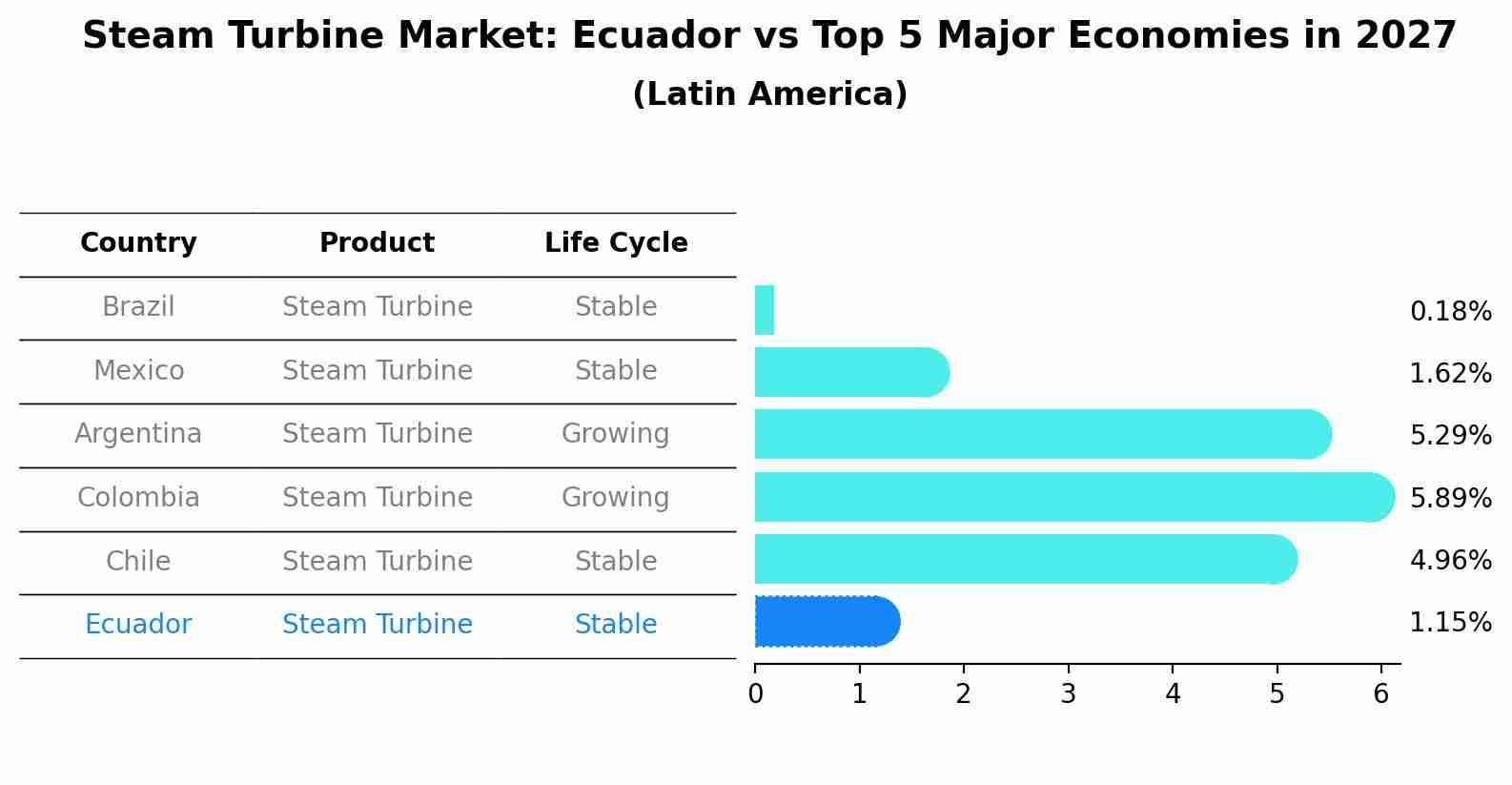 Steam Turbine Market: Ecuador vs Top 5 Major Economies in 2027
(Latin America)

| Country | Product | Life Cycle |
|---|---|---|
| Brazil | Steam Turbine | Stable |
| Mexico | Steam Turbine | Stable |
| Argentina | Steam Turbine | Growing |
| Colombia | Steam Turbine | Growing |
| Chile | Steam Turbine | Stable |
| Ecuador | Steam Turbine | Stable |

0.18%
1.62%
5.29%
5.89%
4.96%
1.15%

0 1 2 3 4 5 6